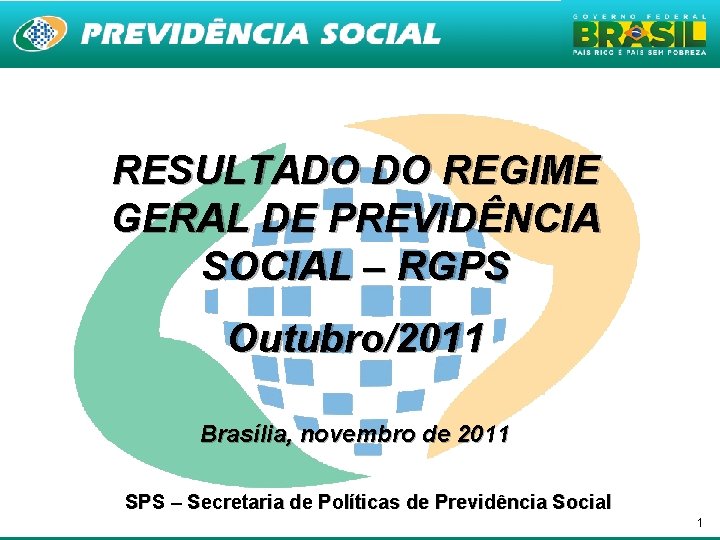 PREVIDÊNCIA SOCIAL

GOVERNO FEDERAL
BRASIL
PAÍS RICO É PAÍS SEM POBREZA

RESULTADO DO REGIME GERAL DE PREVIDÊNCIA SOCIAL – RGPS

Outubro/2011

Brasília, novembro de 2011

SPS – Secretaria de Políticas de Previdência Social

1